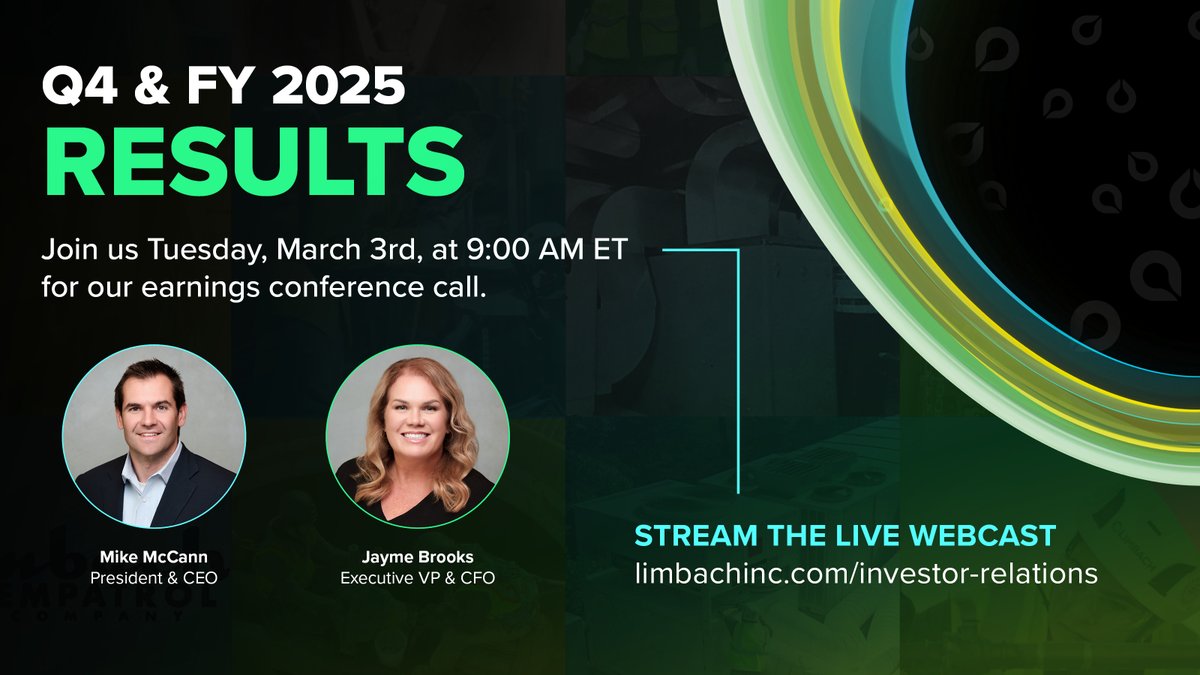 Q4 & FY 2025
RESULTS

Join us Tuesday, March 3rd, at 9:00 AM ET for our earnings conference call.

Mike McCann
President & CEO

Jayme Brooks
Executive VP & CFO

STREAM THE LIVE WEBCAST
limbachinc.com/investor-relations